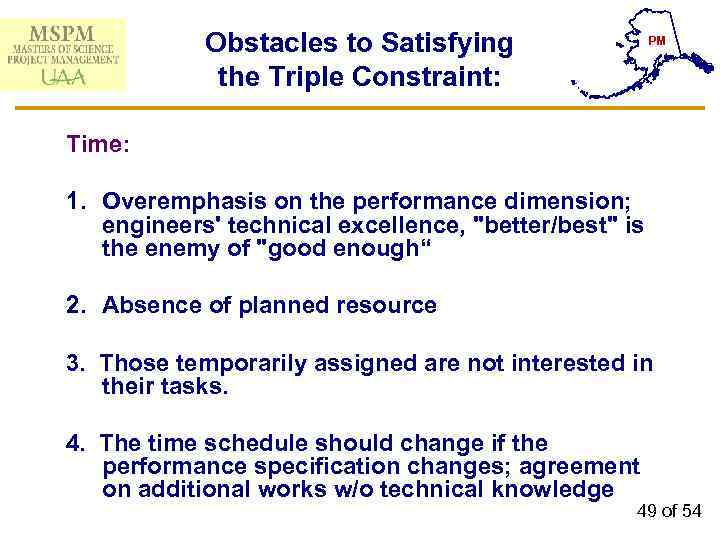 MSPM
MASTERS OF SCIENCE
PROJECT MANAGEMENT
UAA

Obstacles to Satisfying the Triple Constraint:

PM

Time:

1. Overemphasis on the performance dimension; engineers' technical excellence, "better/best" is the enemy of "good enough“

2. Absence of planned resource

3. Those temporarily assigned are not interested in their tasks.

4. The time schedule should change if the performance specification changes; agreement on additional works w/o technical knowledge

49 of 54